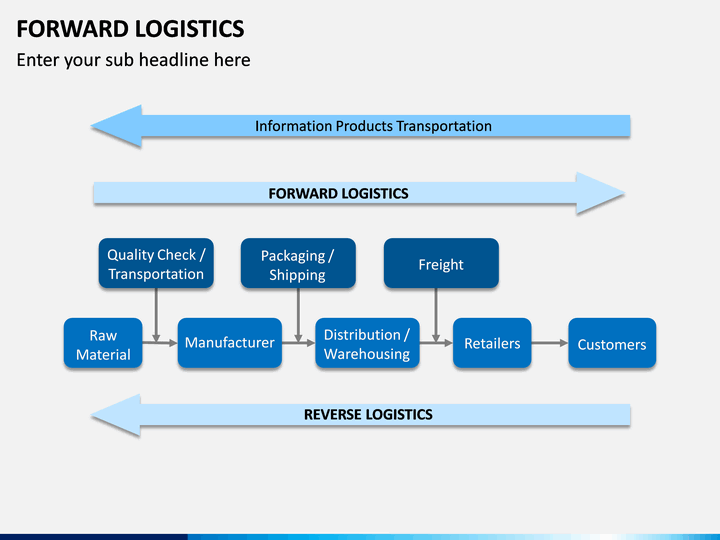 FORWARD LOGISTICS

Enter your sub headline here

Information Products Transportation

FORWARD LOGISTICS

Quality Check / Transportation

Packaging / Shipping

Freight

Raw Material

Manufacturer

Distribution / Warehousing

Retailers

Customers

REVERSE LOGISTICS